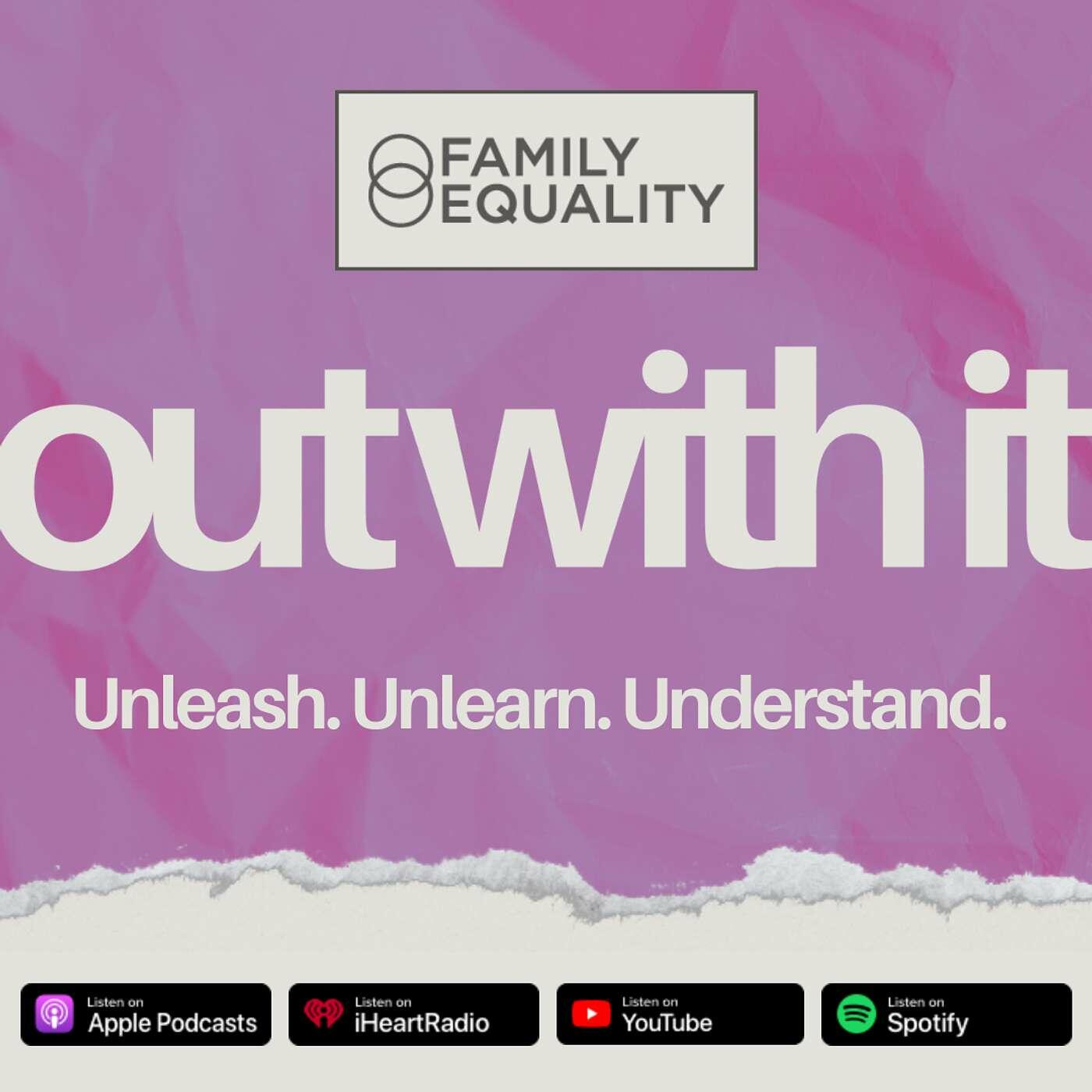 FAMILY EQUALITY

out with it

Unleash. Unlearn. Understand.

Listen on Apple Podcasts

Listen on iHeartRadio

Listen on YouTube

Listen on Spotify